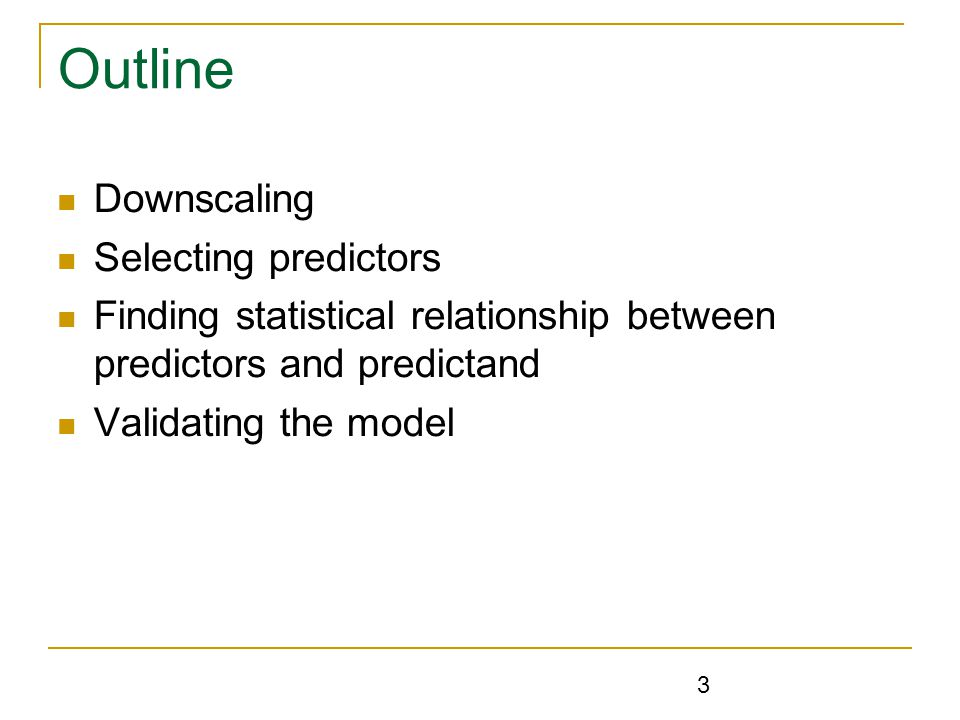 Outline

- Downscaling
- Selecting predictors
- Finding statistical relationship between predictors and predictand
- Validating the model

3